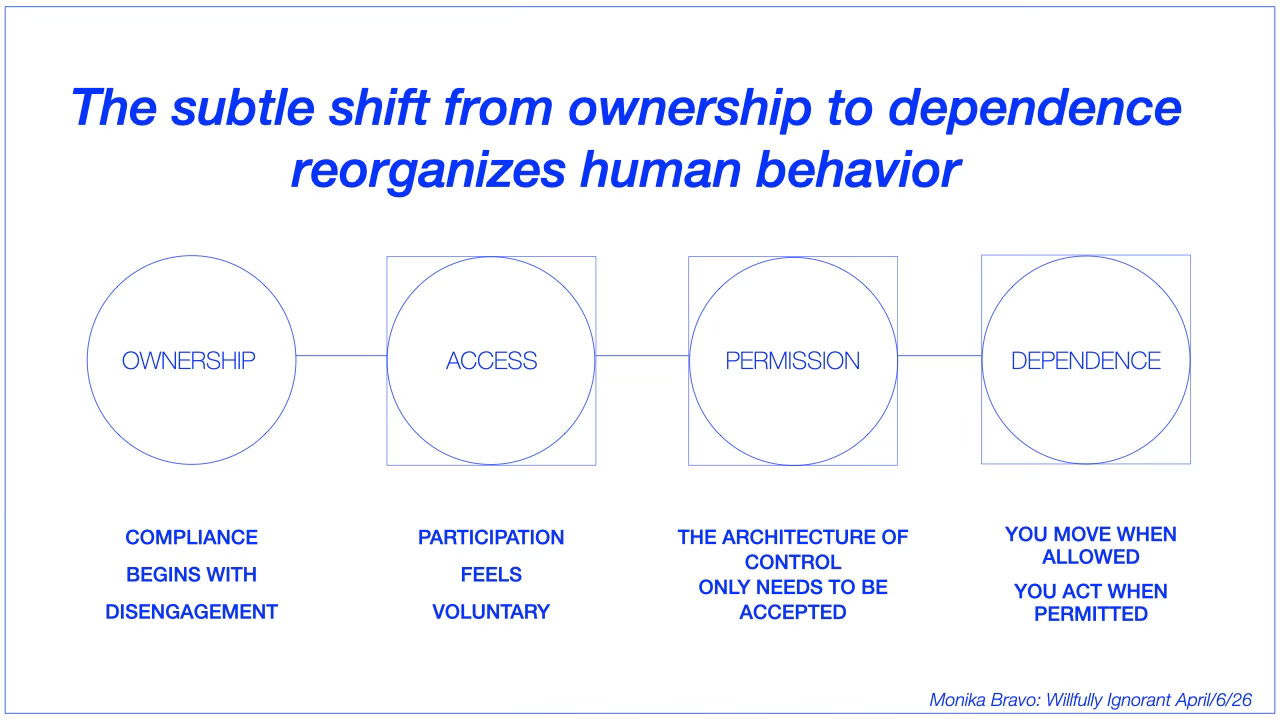 The subtle shift from ownership to dependence reorganizes human behavior

OWNERSHIP

ACCESS

PERMISSION

DEPENDENCE

COMPLIANCE
BEGINS WITH
DISENGAGEMENT

PARTICIPATION
FEELS
VOLUNTARY

THE ARCHITECTURE OF CONTROL
ONLY NEEDS TO BE ACCEPTED

YOU MOVE WHEN ALLOWED
YOU ACT WHEN PERMITTED

Monika Bravo: Willfully Ignorant April/6/26